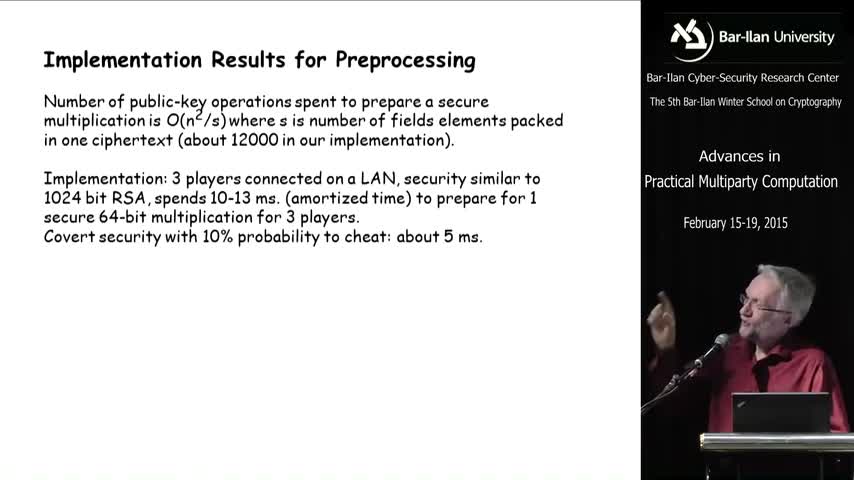 Implementation Results for Preprocessing

Number of public-key operations spent to prepare a secure multiplication is $O(n^2/s)$ where s is number of fields elements packed in one ciphertext (about 12000 in our implementation).

Implementation: 3 players connected on a LAN, security similar to 1024 bit RSA, spends 10-13 ms. (amortized time) to prepare for 1 secure 64-bit multiplication for 3 players.
Covert security with 10% probability to cheat: about 5 ms.

Bar-Ilan University

Bar-Ilan Cyber-Security Research Center

The 5th Bar-Ilan Winter School on Cryptography

Advances in
Practical Multiparty Computation

February 15-19, 2015